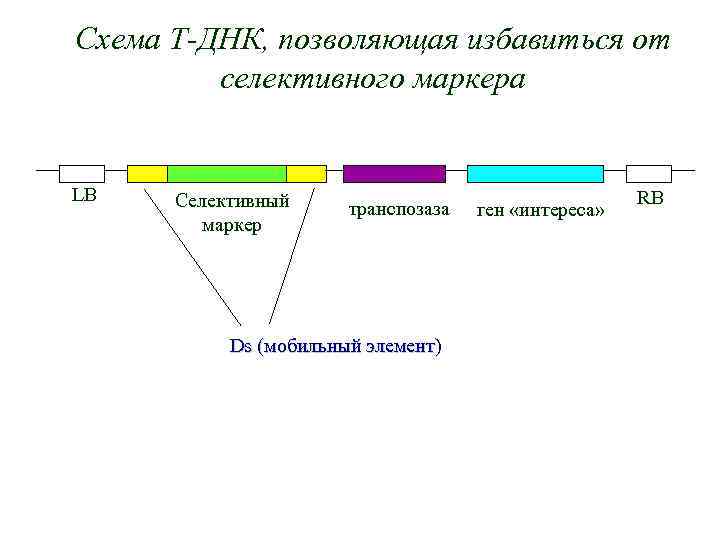 Схема Т-ДНК, позволяющая избавиться от селективного маркера

LB

Селективный маркер

транспозаза

ген «интереса»

RB

Ds (мобильный элемент)